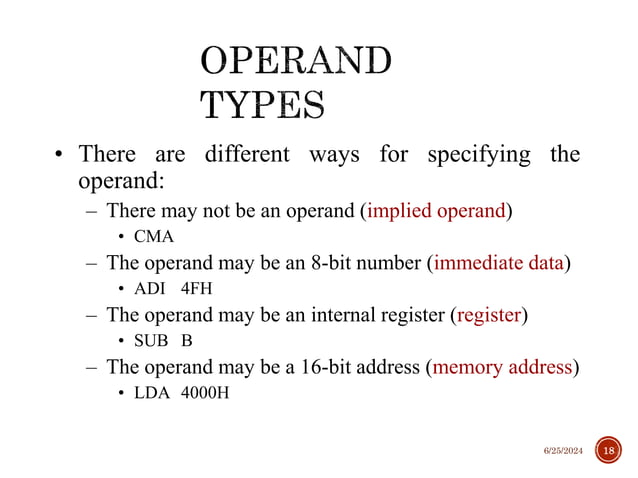 OPERAND TYPES

• There are different ways for specifying the operand:

– There may not be an operand (implied operand)

• CMA

– The operand may be an 8-bit number (immediate data)

• ADI 4FH

– The operand may be an internal register (register)

• SUB B

– The operand may be a 16-bit address (memory address)

• LDA 4000H

6/25/2024

18